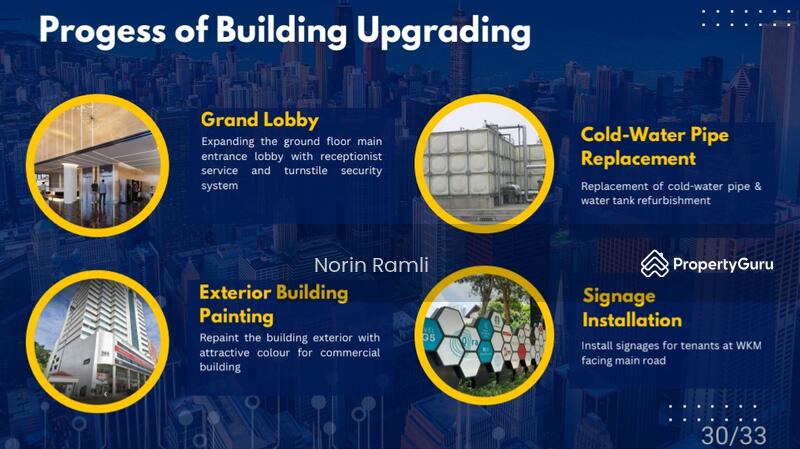 Progess of Building Upgrading

Grand Lobby

Expanding the ground floor main entrance lobby with receptionist service and turnstile security system

Cold-Water Pipe Replacement

Replacement of cold-water pipe & water tank refurbishment

Norin Ramli

PropertyGuru

Exterior Building Painting

Repaint the building exterior with attractive colour for commercial building

Signage Installation

Install signages for tenants at WKM facing main road

30/33